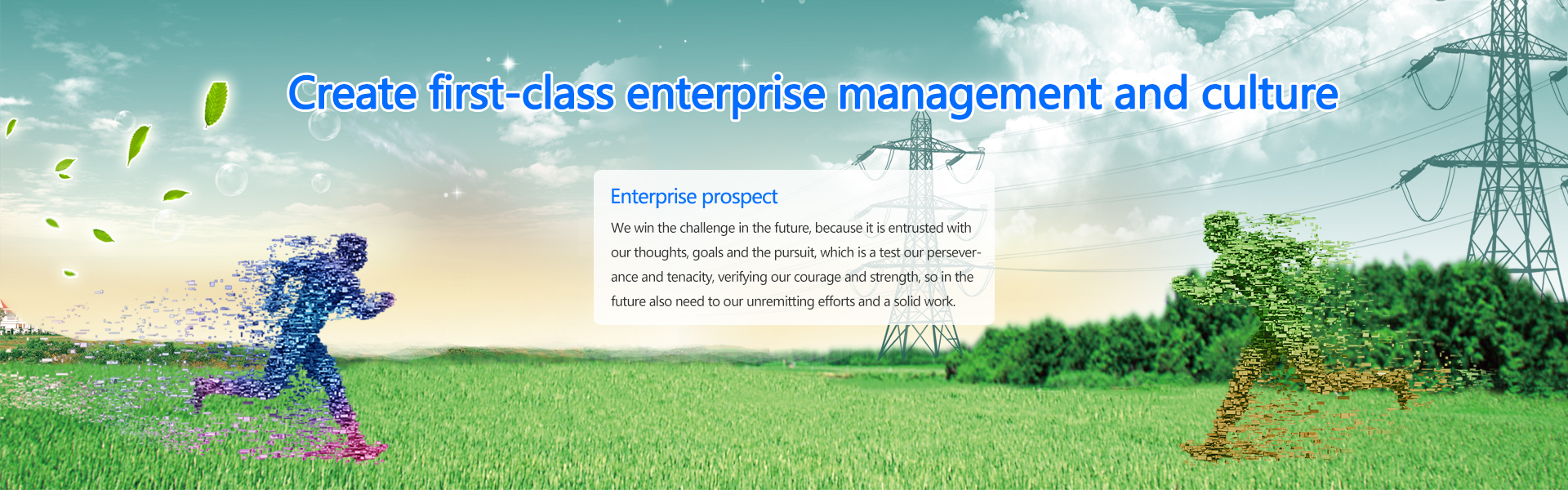 Create first-class enterprise management and culture

Enterprise prospect

We win the challenge in the future, because it is entrusted with our thoughts, goals and the pursuit, which is a test our perseverance and tenacity, verifying our courage and strength, so in the future also need to our unremitting efforts and a solid work.